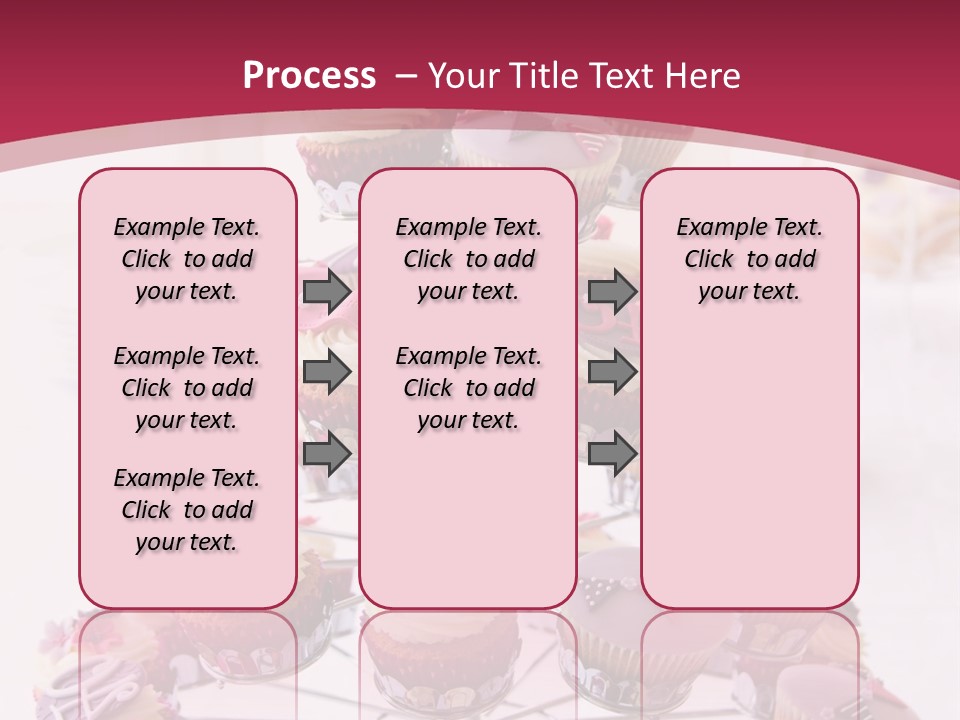 Process – Your Title Text Here

Example Text. Click to add your text.

Example Text. Click to add your text.

Example Text. Click to add your text.

Example Text. Click to add your text.

Example Text. Click to add your text.

Example Text. Click to add your text.